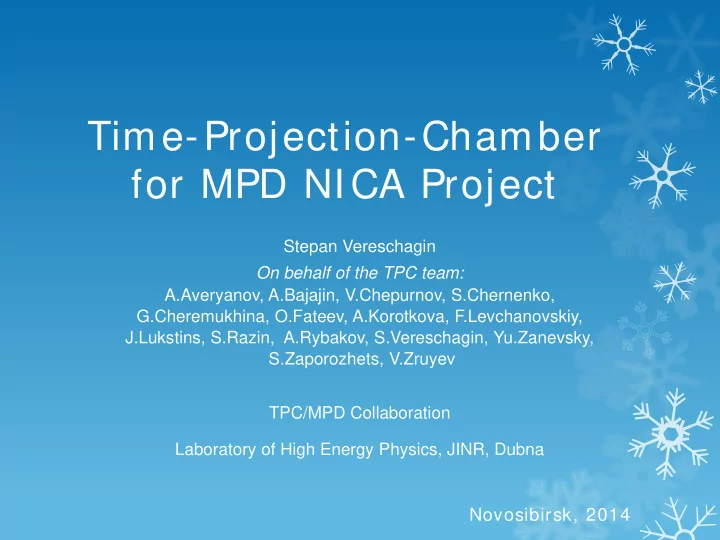 Time-Projection-Chamber for MPD NICA Project

Stepan Vereschagin

On behalf of the TPC team:
A.Averyanov, A.Bajajin, V.Chepurnov, S.Chernenko, G.Cheremukhina, O.Fateev, A.Korotkova, F.Levchanovskiy, J.Lukstins, S.Razin, A.Rybakov, S.Vereschagin, Yu.Zanevsky, S.Zaporozhets, V.Zruyev

TPC/MPD Collaboration

Laboratory of High Energy Physics, JINR, Dubna

Novosibirsk, 2014